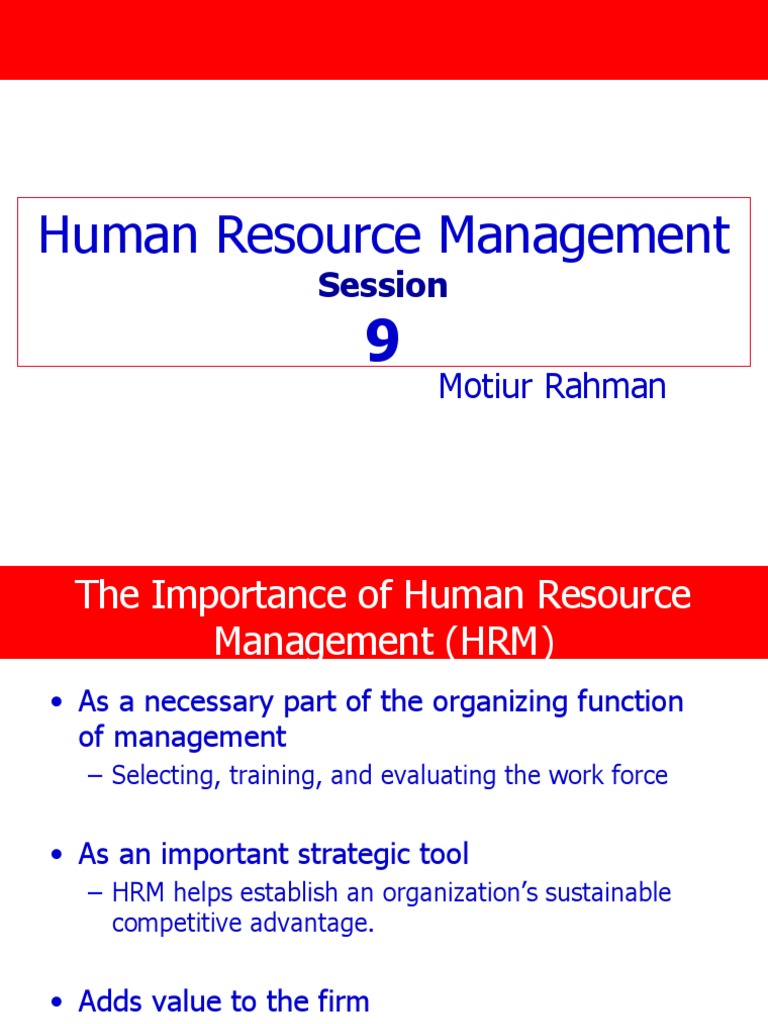 Human Resource Management
Session
9
Motiur Rahman

The Importance of Human Resource Management (HRM)

• As a necessary part of the organizing function of management
– Selecting, training, and evaluating the work force

• As an important strategic tool
– HRM helps establish an organization's sustainable competitive advantage.

• Adds value to the firm